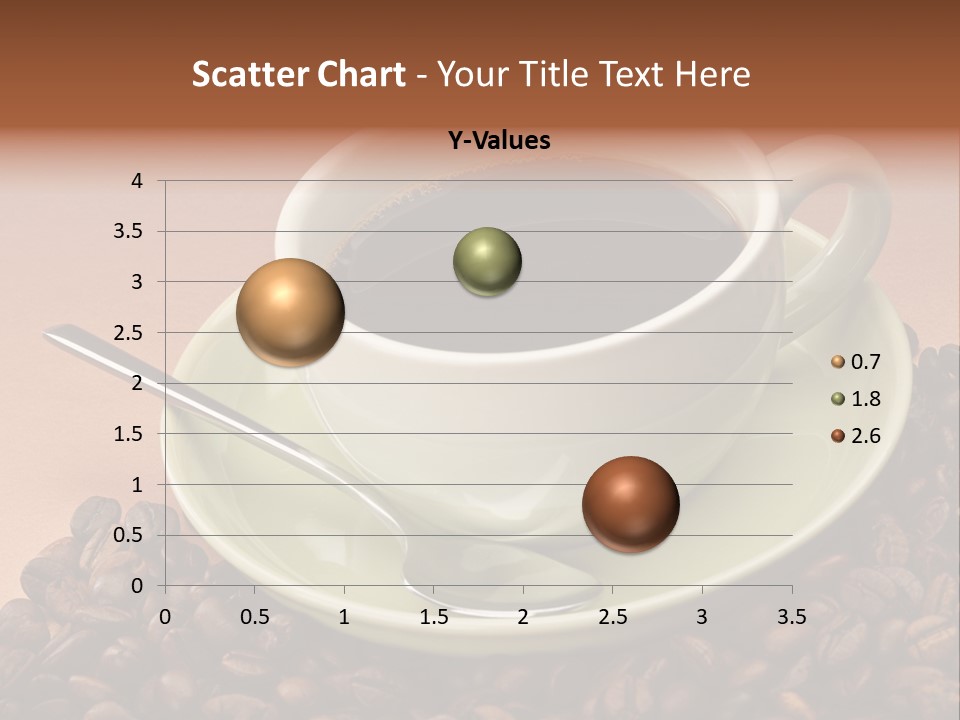 Scatter Chart - Your Title Text Here

Y-Values

4
3.5
3
2.5
2
1.5
1
0.5
0

0 0.5 1 1.5 2 2.5 3 3.5

0.7
1.8
2.6